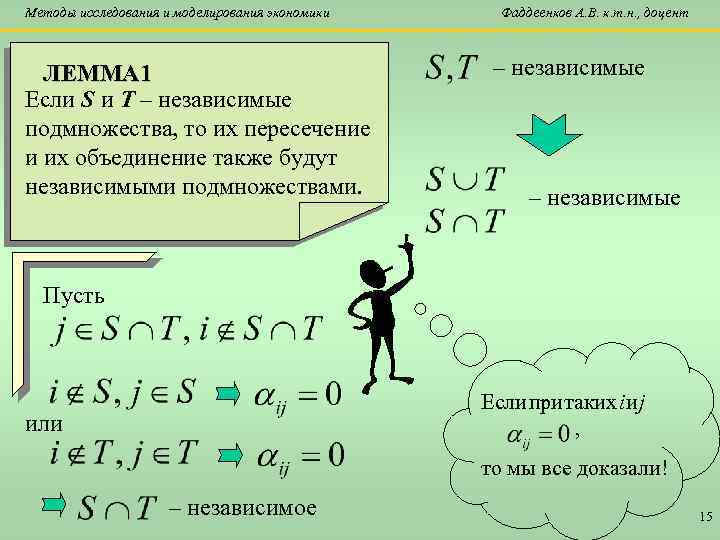 Методы исследования и моделирования экономики

Фаддеенков А.В. к.т.н., доцент

ЛЕММА1
Если $S$ и $T$ – независимые подмножества, то их пересечение и их объединение также будут независимыми подмножествами.

$S, T$ – независимые

$S \cup T$
$S \cap T$
– независимые

Пусть
$j \in S \cap T, i \notin S \cap T$

$i \notin S, j \in S$ $\alpha_{ij} = 0$
или
$i \notin T, j \in T$ $\alpha_{ij} = 0$

$S \cap T$ – независимое

Если при таких $i$ и $j$
$\alpha_{ij} = 0$,
то мы все доказали!

15